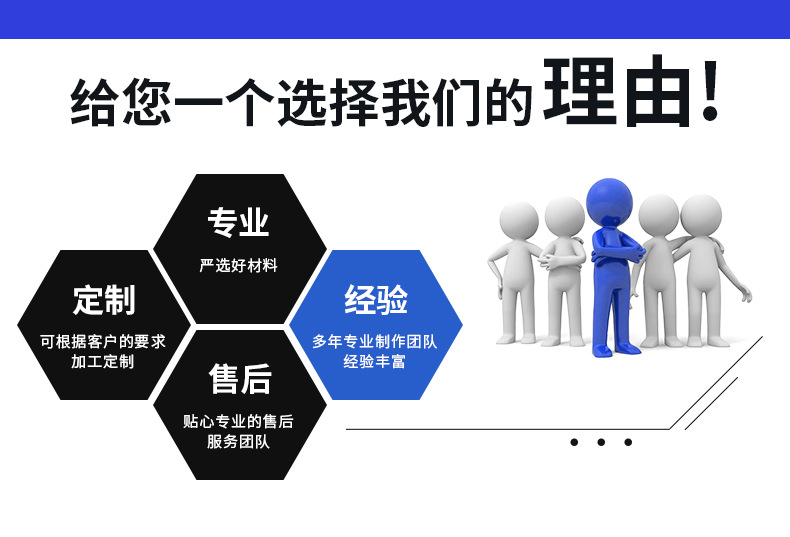 给您一个选择我们的理由!

专业
严选好材料

定制
可根据客户的要求加工定制

经验
多年专业制作团队经验丰富

售后
贴心专业的售后服务团队